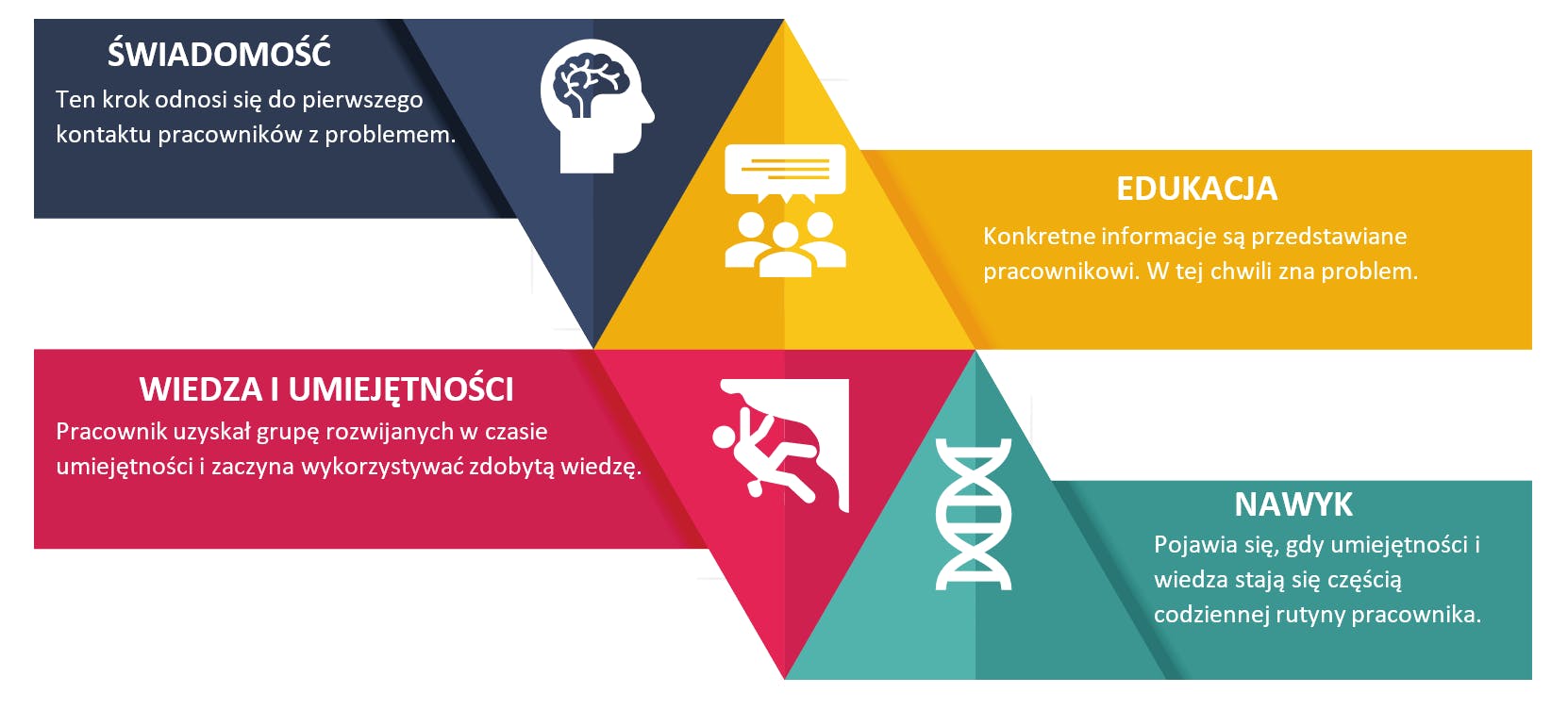 ŚWIADOMOŚĆ
Ten krok odnosi się do pierwszego kontaktu pracowników z problemem.

EDUKACJA
Konkretne informacje są przedstawiane pracownikowi. W tej chwili zna problem.

WIEDZA I UMIEJĘTNOŚCI
Pracownik uzyskał grupę rozwijanych w czasie umiejętności i zaczyna wykorzystywać zdobytą wiedzę.

NAWYK
Pojawia się, gdy umiejętności i wiedza stają się częścią codziennej rutyny pracownika.